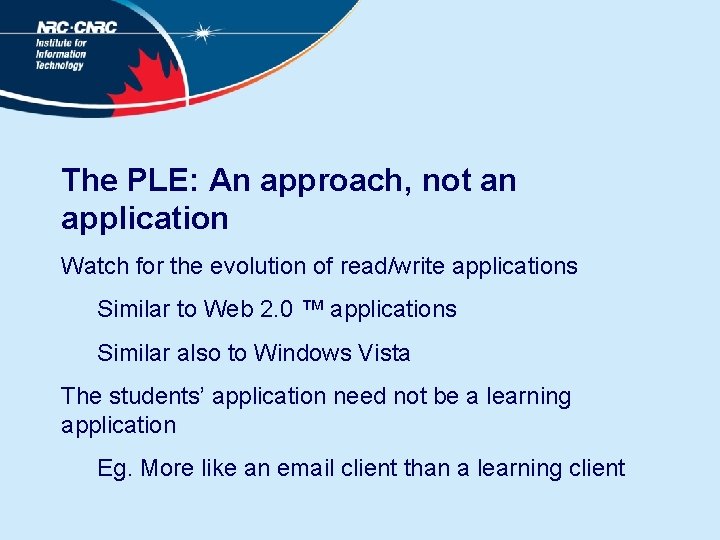 NRC·CNRC
Institute for Information Technology

The PLE: An approach, not an application

Watch for the evolution of read/write applications

Similar to Web 2.0 ™ applications

Similar also to Windows Vista

The students' application need not be a learning application

Eg. More like an email client than a learning client